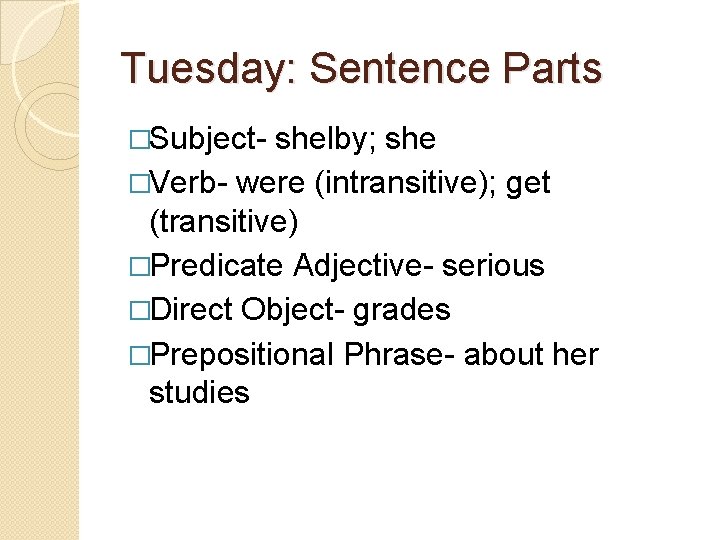 Tuesday: Sentence Parts

□Subject- shelby; she
□Verb- were (intransitive); get (transitive)
□Predicate Adjective- serious
□Direct Object- grades
□Prepositional Phrase- about her studies